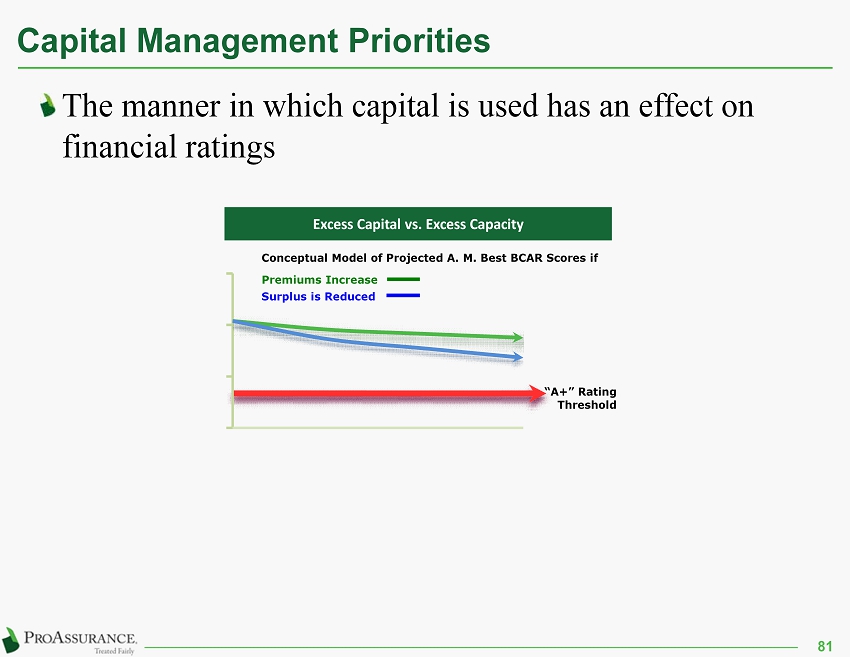 Capital Management Priorities

The manner in which capital is used has an effect on financial ratings

Excess Capital vs. Excess Capacity

Conceptual Model of Projected A. M. Best BCAR Scores if

Premiums Increase

Surplus is Reduced

"A+" Rating Threshold

PROASSURANCE.
Treated Fairly

81